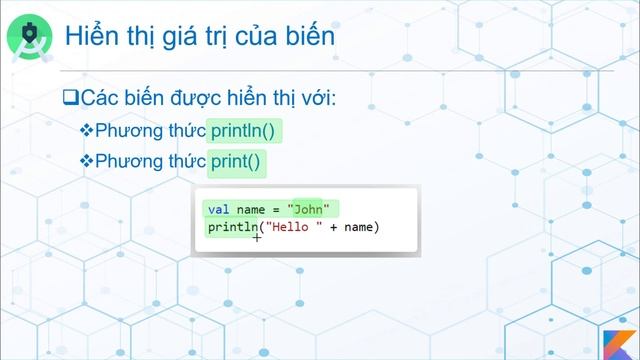 Hiển thị giá trị của biến

❑Các biến được hiển thị với:

❖Phương thức println()

❖Phương thức print()

val name = "John"
println("Hello " + name)